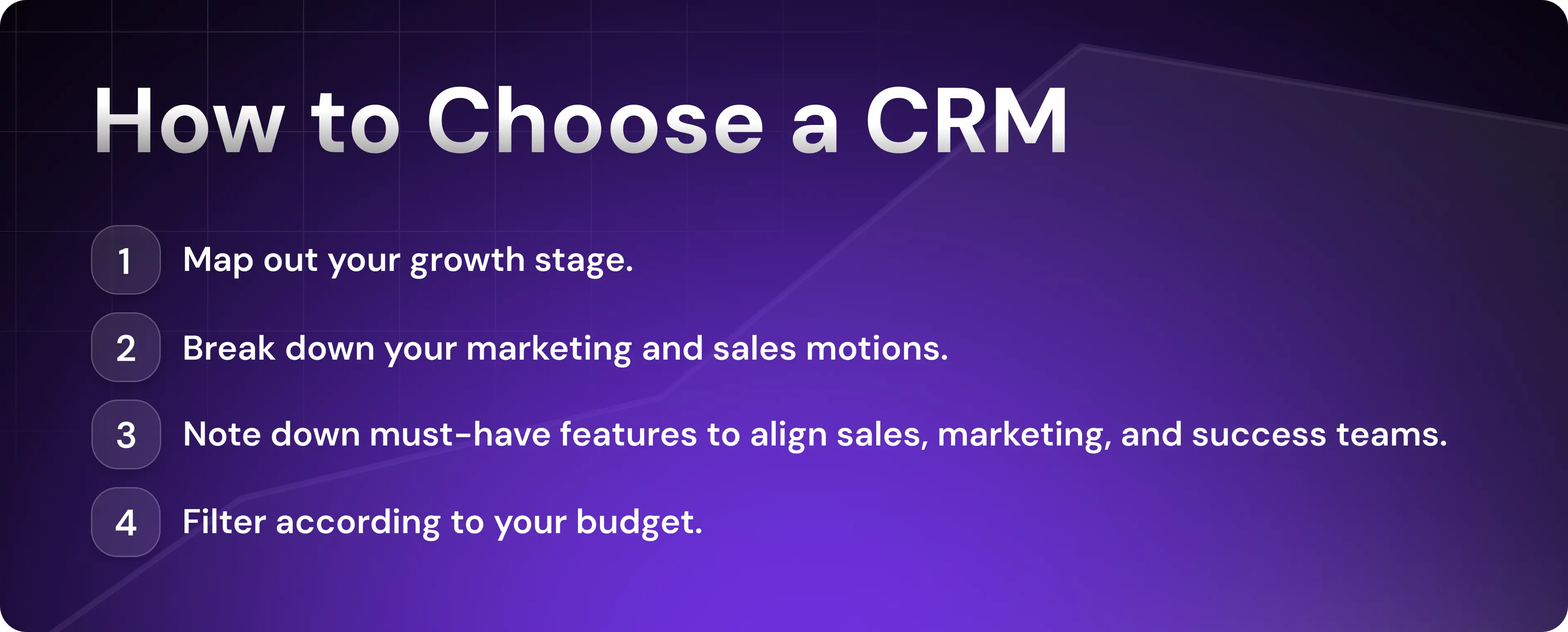 How to Choose a CRM

1 Map out your growth stage.

2 Break down your marketing and sales motions.

3 Note down must-have features to align sales, marketing, and success teams.

4 Filter according to your budget.